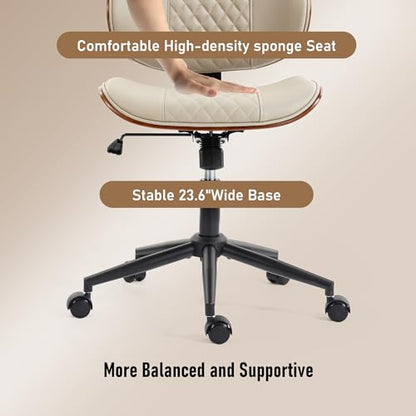 Comfortable High-density sponge Seat

Stable 23.6"Wide Base

More Balanced and Supportive